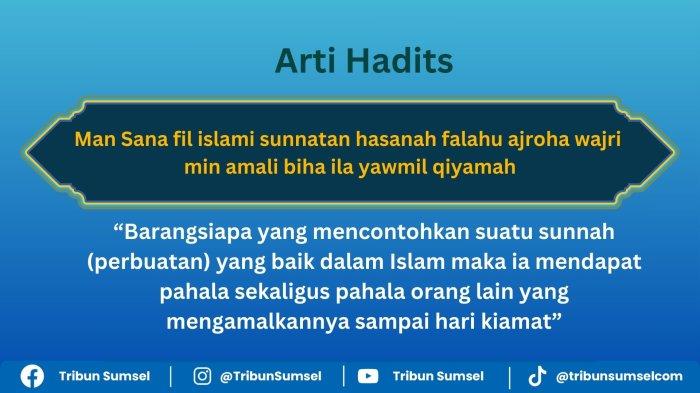 Arti Hadits

Man Sana fil islami sunnatan hasanah falahu ajroha wajri min amali biha ila yawmil qiyamah

“Barangsiapa yang mencontohkan suatu sunnah (perbuatan) yang baik dalam Islam maka ia mendapat pahala sekaligus pahala orang lain yang mengamalkannya sampai hari kiamat”

Tribun Sumsel | @TribunSumsel | Tribun Sumsel | @tribunsumselcom